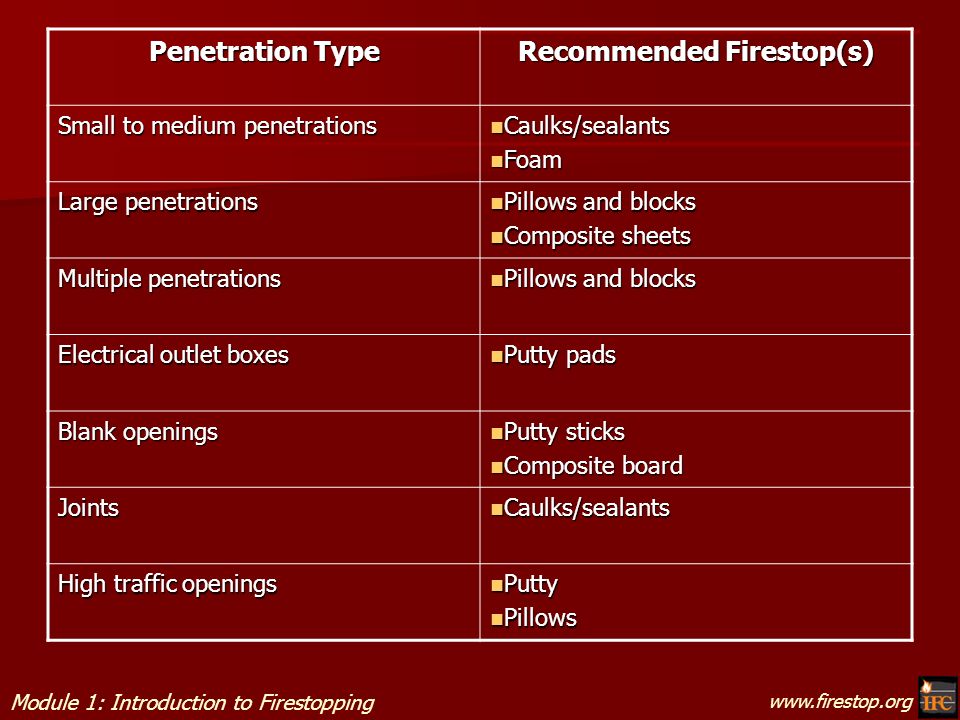 | Penetration Type | Recommended Firestop(s) |
|---|---|
| Small to medium penetrations | ▪Caulks/sealants ▪Foam |
| Large penetrations | ▪Pillows and blocks ▪Composite sheets |
| Multiple penetrations | ▪Pillows and blocks |
| Electrical outlet boxes | ▪Putty pads |
| Blank openings | ▪Putty sticks ▪Composite board |
| Joints | ▪Caulks/sealants |
| High traffic openings | ▪Putty ▪Pillows |

Module 1: Introduction to Firestopping

www.firestop.org

IFC